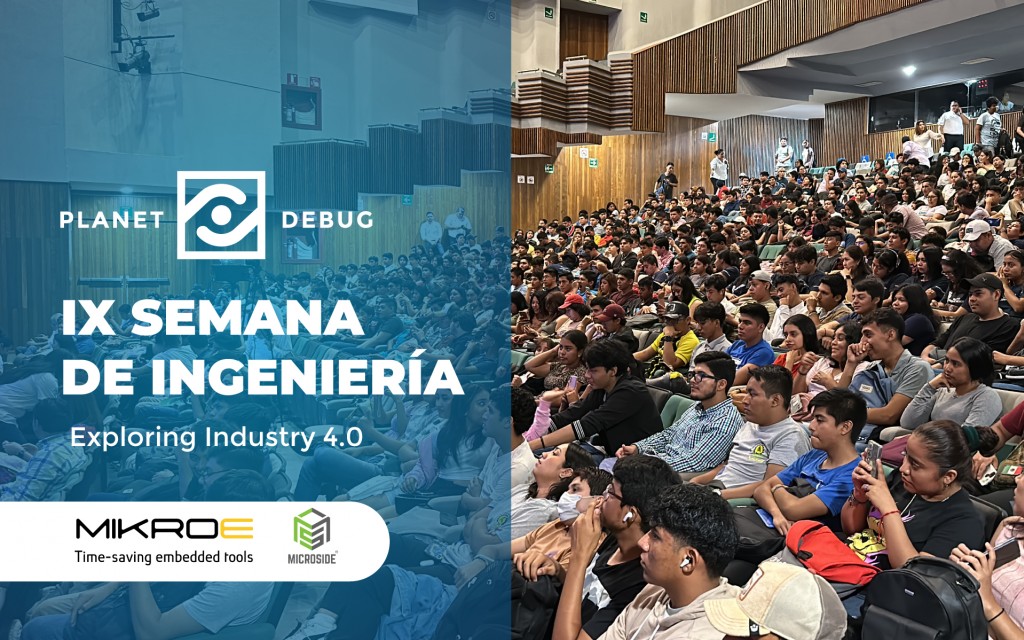 PLANET DEBUG

IX SEMANA DE INGENIERÍA

Exploring Industry 4.0

MIKROE
Time-saving embedded tools

MICROSIDE